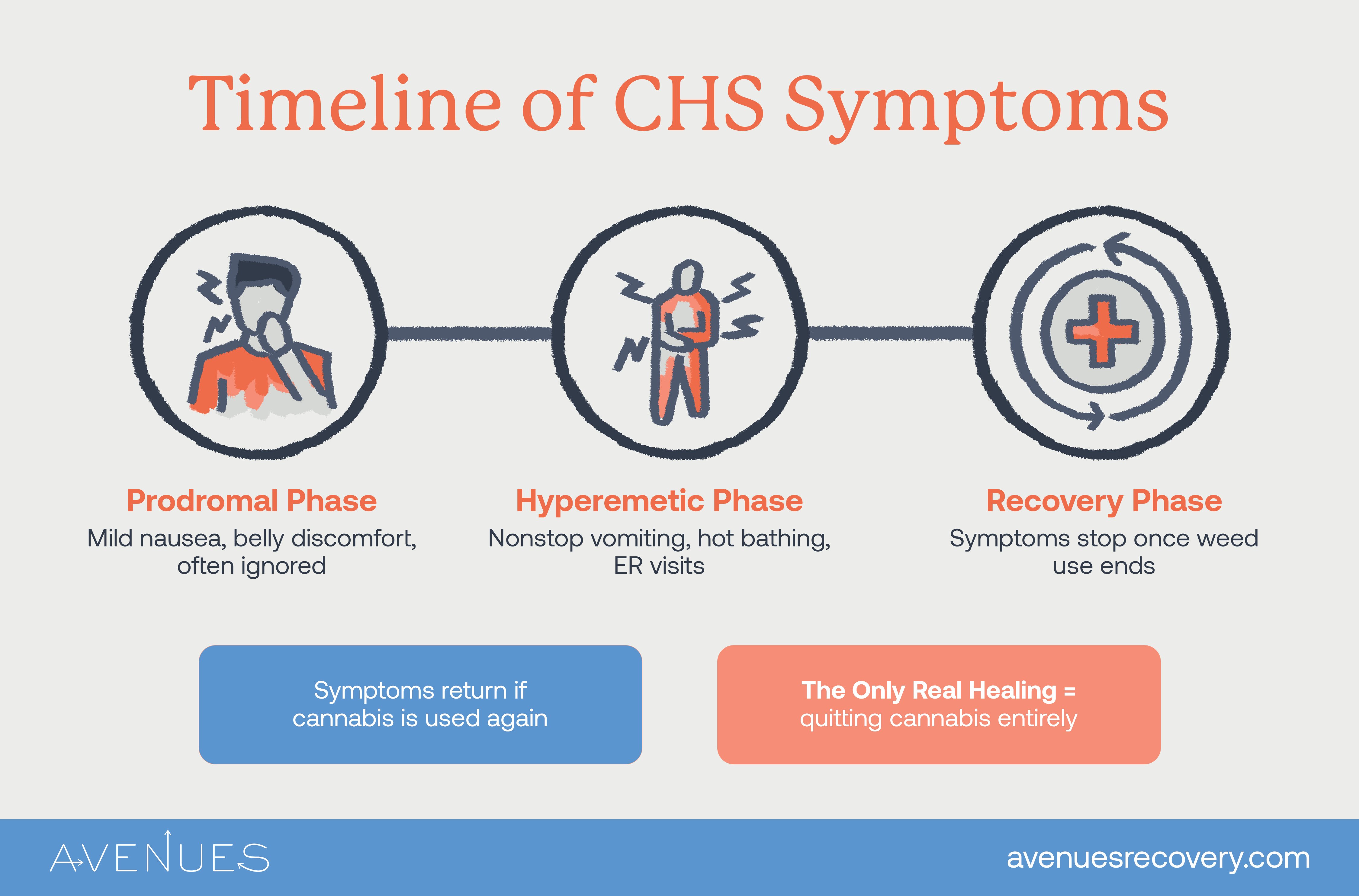 Timeline of CHS Symptoms

Prodromal Phase
Mild nausea, belly discomfort, often ignored

Hyperemetic Phase
Nonstop vomiting, hot bathing, ER visits

Recovery Phase
Symptoms stop once weed use ends

Symptoms return if cannabis is used again

The Only Real Healing = quitting cannabis entirely

AVENUES

avenuesrecovery.com